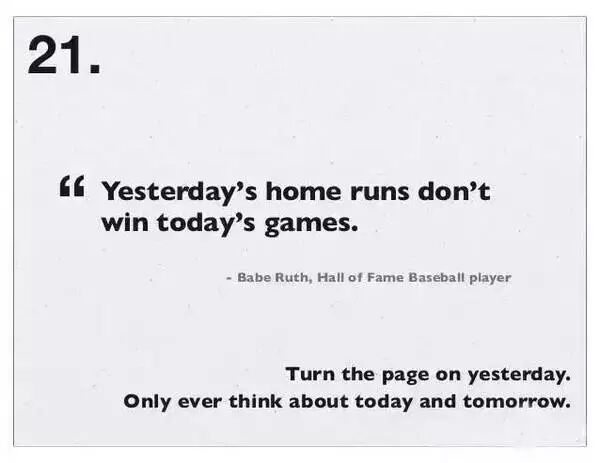 21.

“ Yesterday’s home runs don’t win today’s games.

- Babe Ruth, Hall of Fame Baseball player

Turn the page on yesterday.
Only ever think about today and tomorrow.